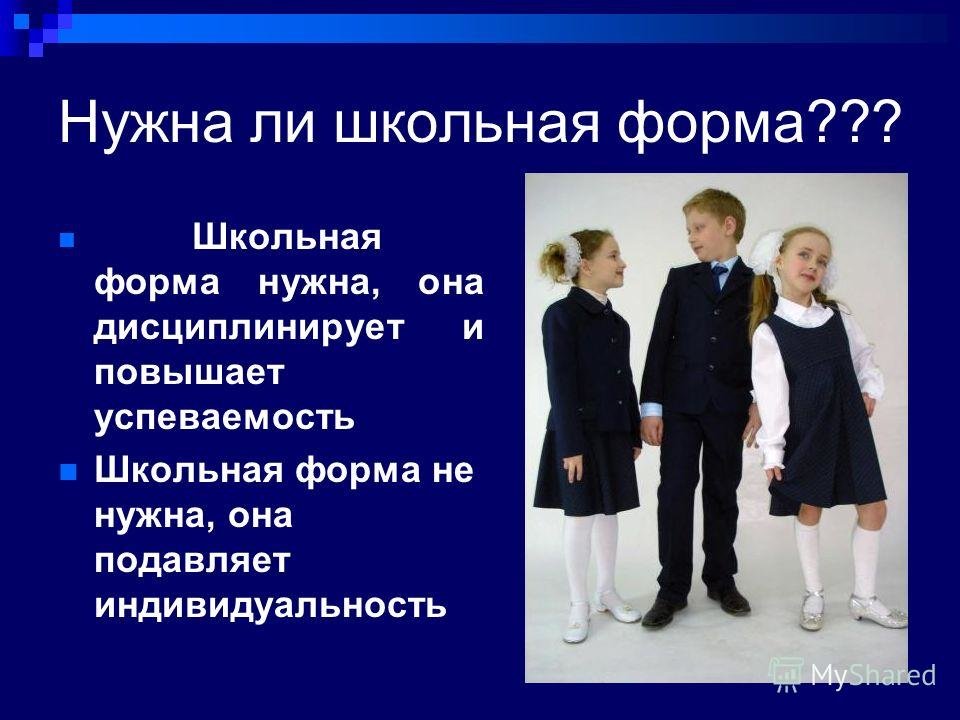 Нужна ли школьная форма???

Школьная форма нужна, она дисциплинирует и повышает успеваемость

Школьная форма не нужна, она подавляет индивидуальность

MyShared